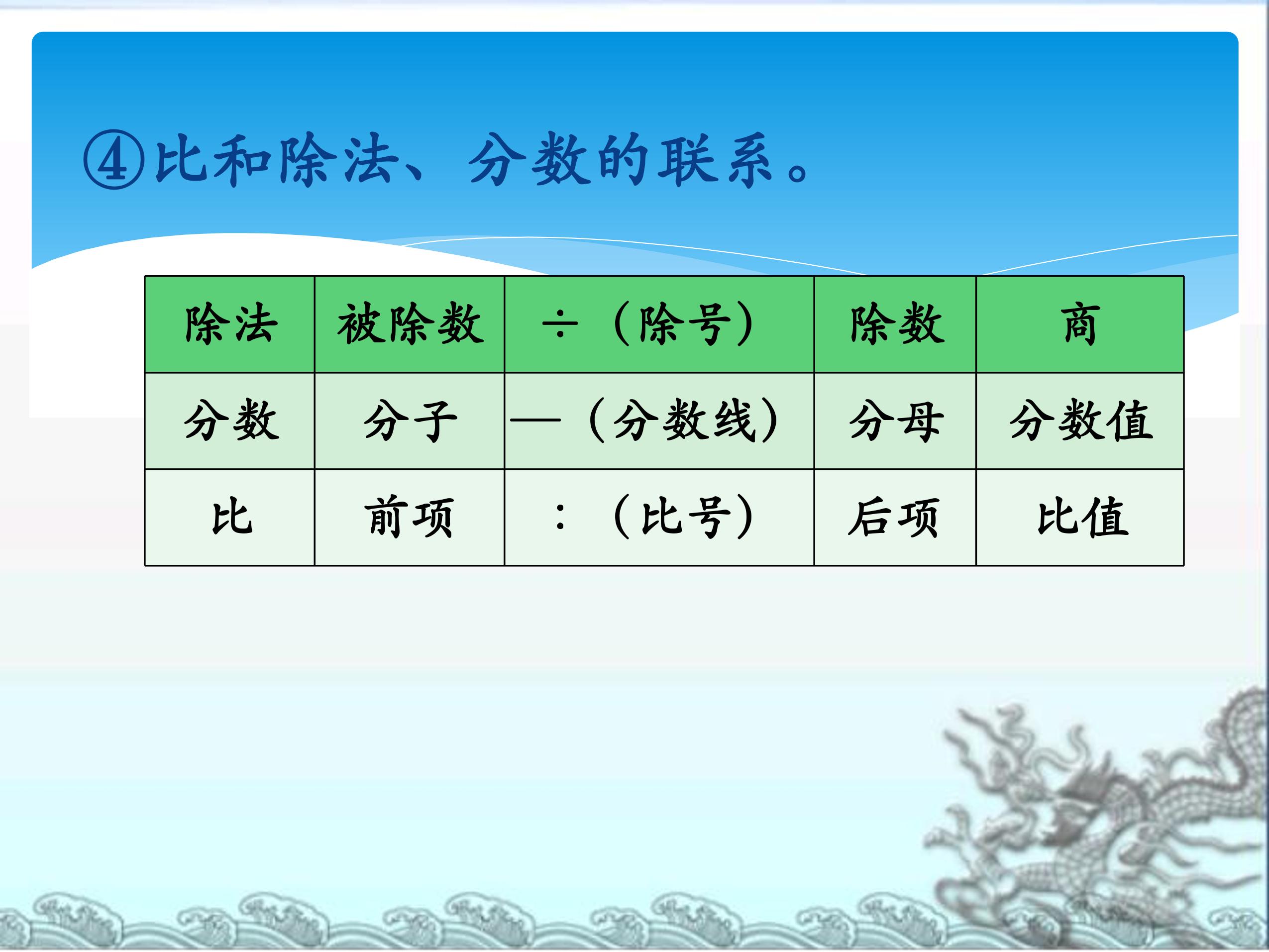 ④比和除法、分数的联系。

| 除法 | 被除数 | ÷（除号） | 除数 | 商 |
|---|---|---|---|---|
| 分数 | 分子 | —（分数线） | 分母 | 分数值 |
| 比 | 前项 | ：（比号） | 后项 | 比值 |